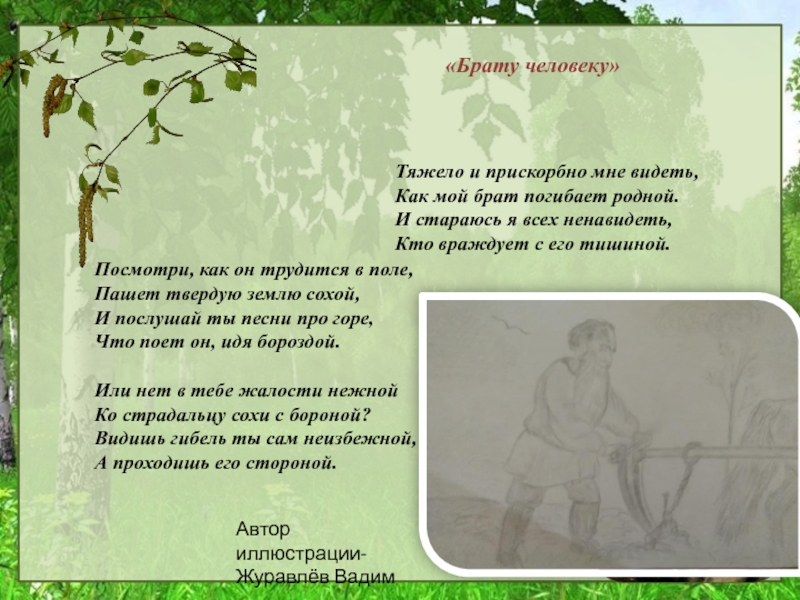 «Брату человеку»

Тяжело и прискорбно мне видеть,
Как мой брат погибает родной.
И стараюсь я всех ненавидеть,
Кто враждует с его тишиной.

Посмотри, как он трудится в поле,
Пашет твердую землю сохой,
И послушай ты песни про горе,
Что поет он, идя бороздой.

Или нет в тебе жалости нежной
Ко страдальцу сохи с бороной?
Видишь гибель ты сам неизбежной,
А проходишь его стороной.

Автор иллюстрации- Журавлёв Вадим